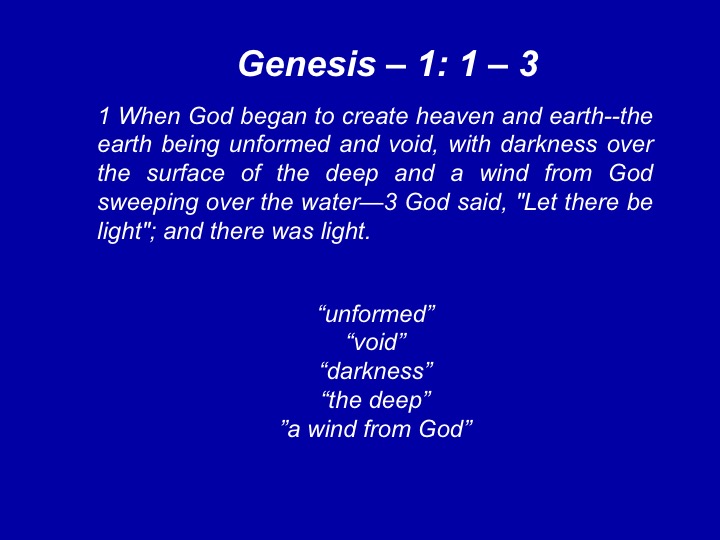 Genesis – 1: 1 – 3

1 When God began to create heaven and earth--the earth being unformed and void, with darkness over the surface of the deep and a wind from God sweeping over the water—3 God said, "Let there be light"; and there was light.

“unformed”
“void”
“darkness”
“the deep”
”a wind from God”